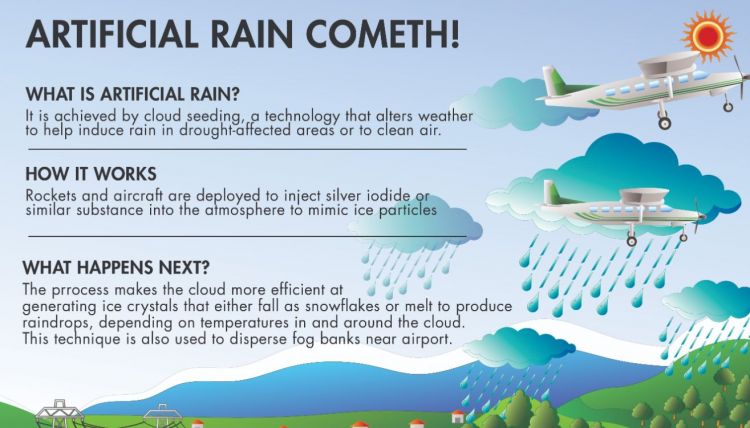 ARTIFICIAL RAIN COMETH!

WHAT IS ARTIFICIAL RAIN?
It is achieved by cloud seeding, a technology that alters weather to help induce rain in drought-affected areas or to clean air.

HOW IT WORKS
Rockets and aircraft are deployed to inject silver iodide or similar substance into the atmosphere to mimic ice particles

WHAT HAPPENS NEXT?
The prrocess makes the cloud more efficient at generating ice crystals that either fall as snowflakes or melt to produce raindrops, depending on temperatures in and around the cloud. This technique is also used to disperse fog banks near airport.